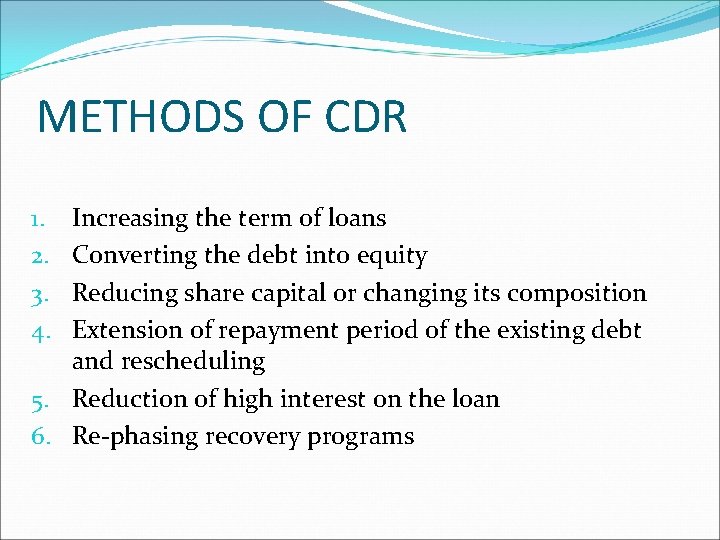 METHODS OF CDR

1. Increasing the term of loans
2. Converting the debt into equity
3. Reducing share capital or changing its composition
4. Extension of repayment period of the existing debt and rescheduling
5. Reduction of high interest on the loan
6. Re-phasing recovery programs